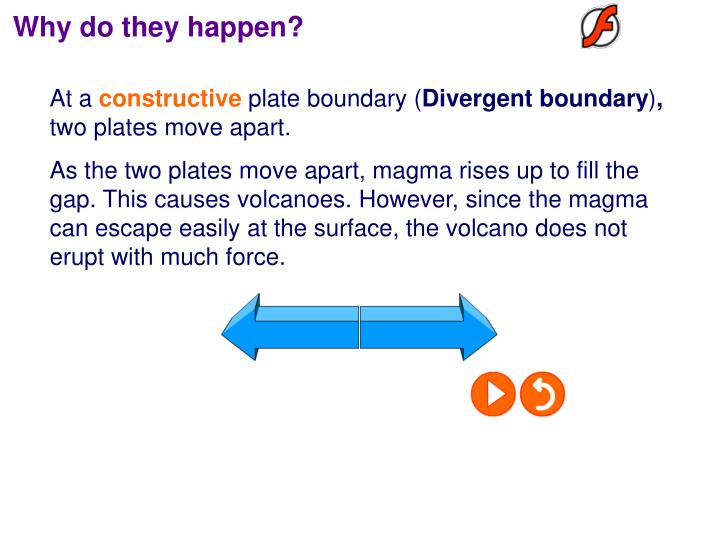 Why do they happen?

At a constructive plate boundary (Divergent boundary), two plates move apart.

As the two plates move apart, magma rises up to fill the gap. This causes volcanoes. However, since the magma can escape easily at the surface, the volcano does not erupt with much force.